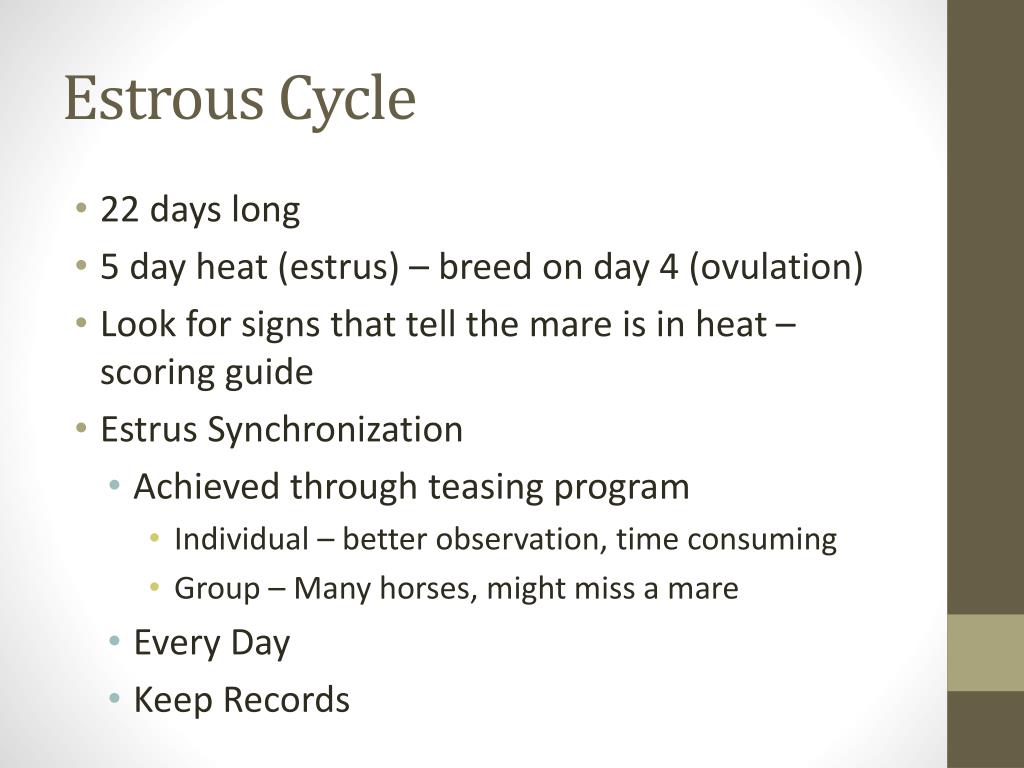 Estrous Cycle

• 22 days long
• 5 day heat (estrus) – breed on day 4 (ovulation)
• Look for signs that tell the mare is in heat – scoring guide
• Estrus Synchronization
  • Achieved through teasing program
    • Individual – better observation, time consuming
    • Group – Many horses, might miss a mare
  • Every Day
  • Keep Records